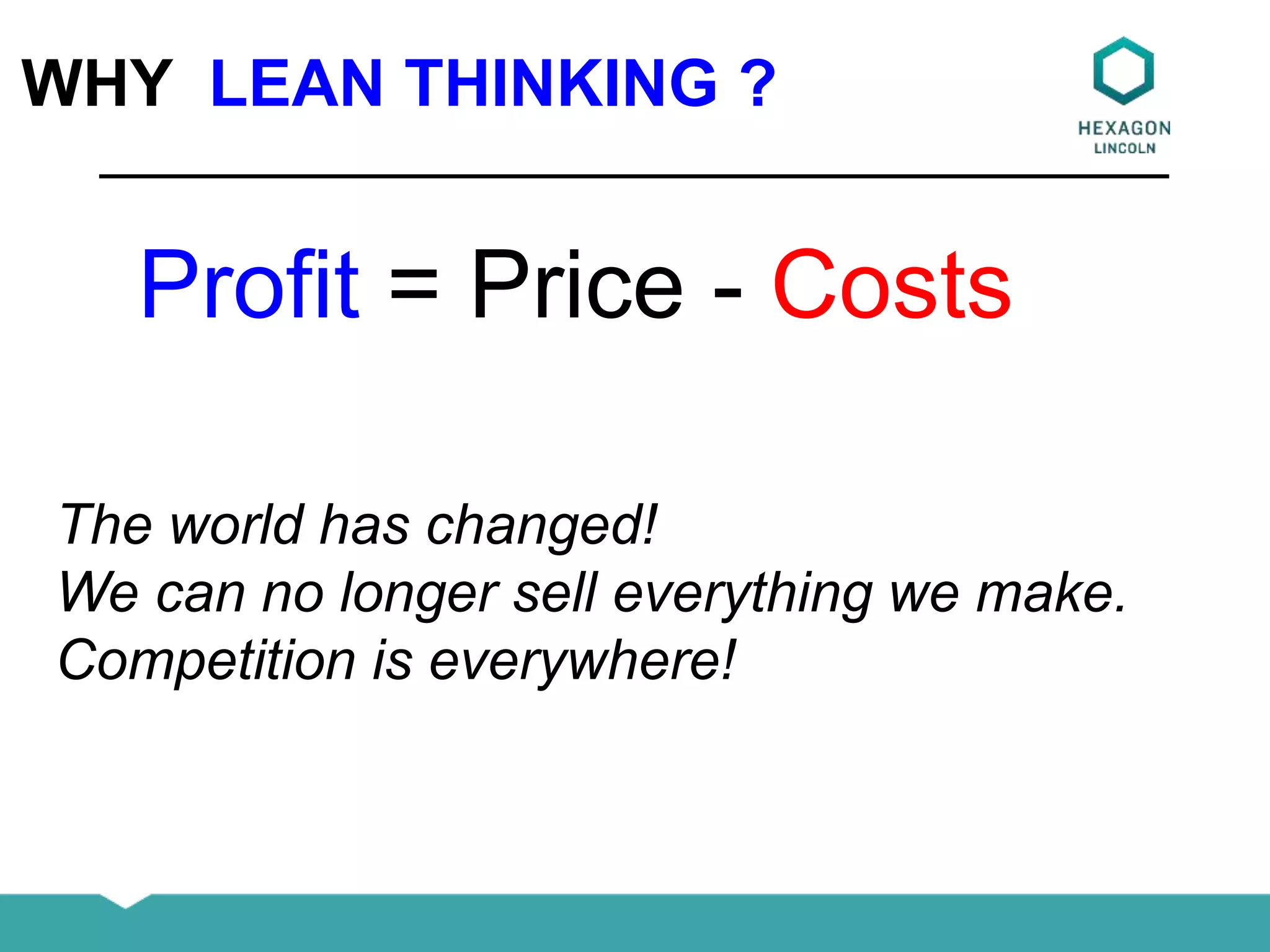 WHY LEAN THINKING ?

HEXAGON
LINCOLN

Profit = Price - Costs

The world has changed!
We can no longer sell everything we make.
Competition is everywhere!